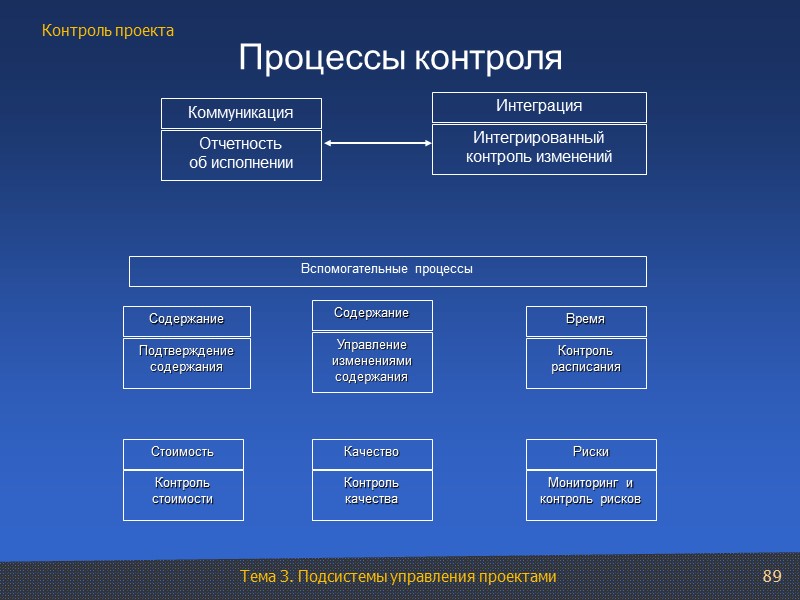 Контроль проекта

Процессы контроля

Коммуникация

Отчетность об исполнении

Интеграция

Интегрированный контроль изменений

Вспомогательные процессы

Содержание

Подтверждение содержания

Содержание

Управление изменениями содержания

Время

Контроль расписания

Стоимость

Контроль стоимости

Качество

Контроль качества

Риски

Мониторинг и контроль рисков

Тема 3. Подсистемы управления проектами

89